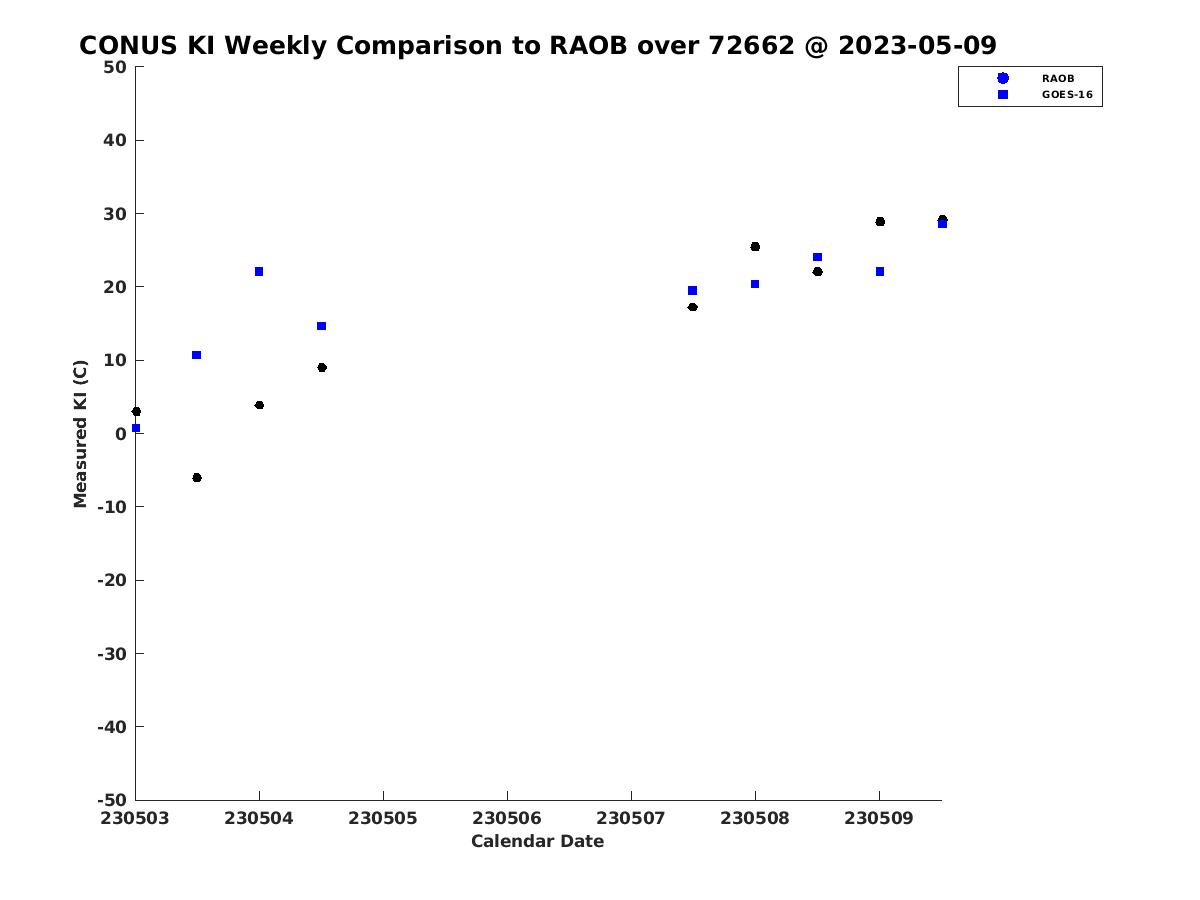 CONUS KI Weekly Comparison to RAOB over 72662 @ 2023-05-09

RAOB
GOES-16

Measured KI (C)

50
40
30
20
10
0
-10
-20
-30
-40
-50

230503 230504 230505 230506 230507 230508 230509

Calendar Date